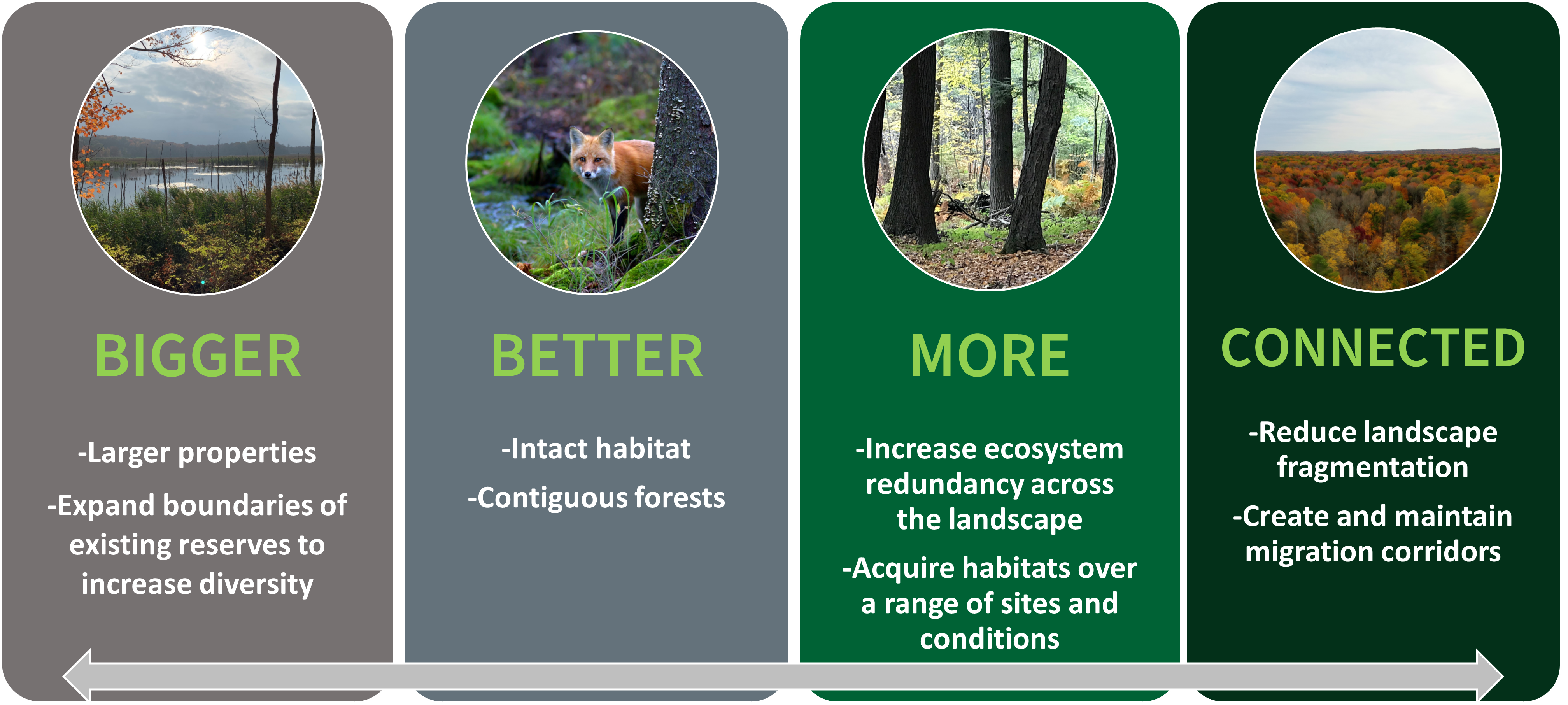 BIGGER

-Larger properties

-Expand boundaries of existing reserves to increase diversity

BETTER

-Intact habitat

-Contiguous forests

MORE

-Increase ecosystem redundancy across the landscape

-Acquire habitats over a range of sites and conditions

CONNECTED

-Reduce landscape fragmentation

-Create and maintain migration corridors